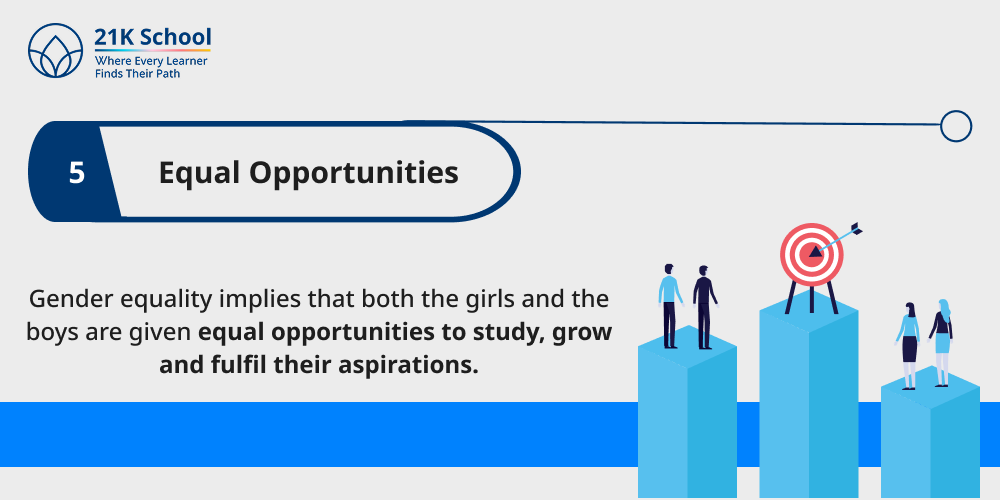 21K School
Where Every Learner
Finds Their Path

5

Equal Opportunities

Gender equality implies that both the girls and the boys are given equal opportunities to study, grow and fulfil their aspirations.